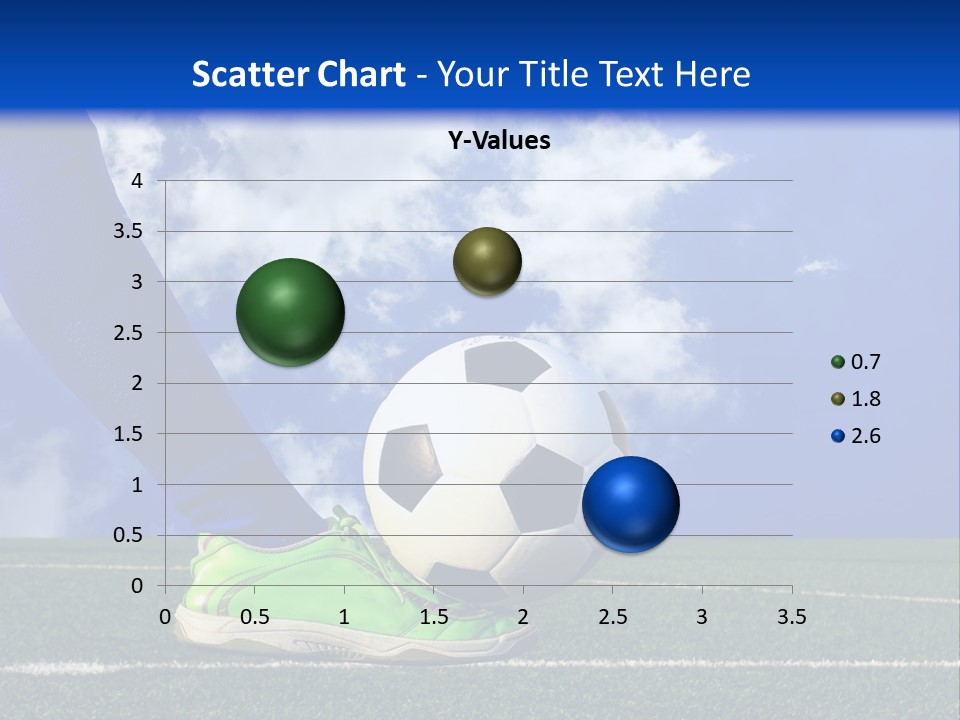 Scatter Chart - Your Title Text Here

Y-Values

4
3.5
3
2.5
2
1.5
1
0.5
0

0 0.5 1 1.5 2 2.5 3 3.5

0.7
1.8
2.6